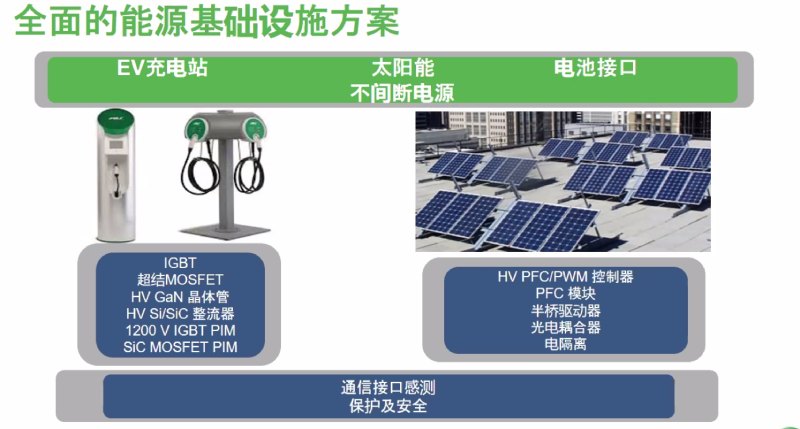 全面的能源基础设施方案

EV充电站

太阳能
不间断电源

电池接口

IGBT
超结MOSFET
HV GaN 晶体管
HV Si/SiC 整流器
1200 V IGBT PIM
SiC MOSFET PIM

HV PFC/PWM 控制器
PFC 模块
半桥驱动器
光电耦合器
电隔离

通信接口感测
保护及安全